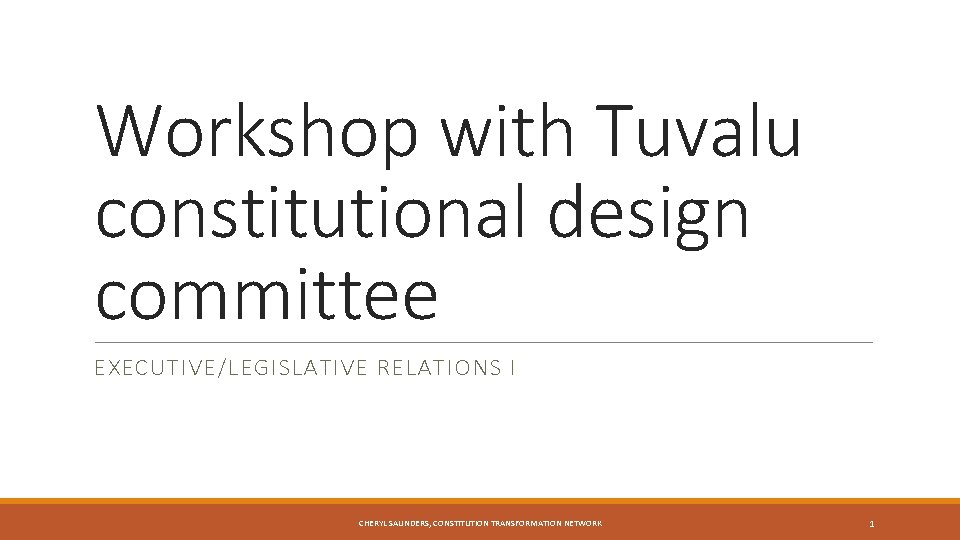 Workshop with Tuvalu constitutional design committee

EXECUTIVE/LEGISLATIVE RELATIONS I

CHERYL SAUNDERS, CONSTITUTION TRANSFORMATION NETWORK

1